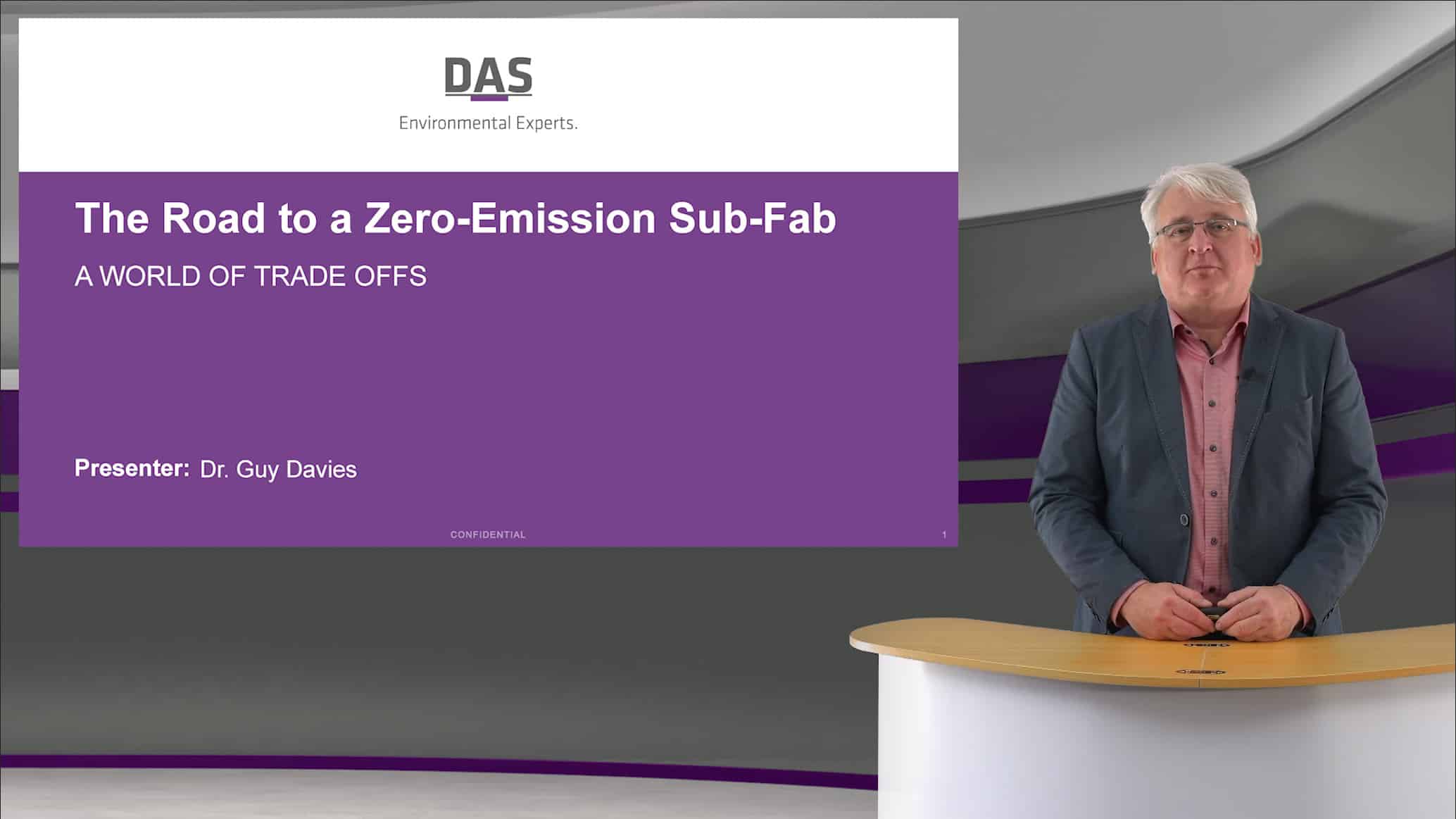 DAS
Environmental Experts.

The Road to a Zero-Emission Sub-Fab

A WORLD OF TRADE OFFS

Presenter: Dr. Guy Davies

CONFIDENTIAL

1